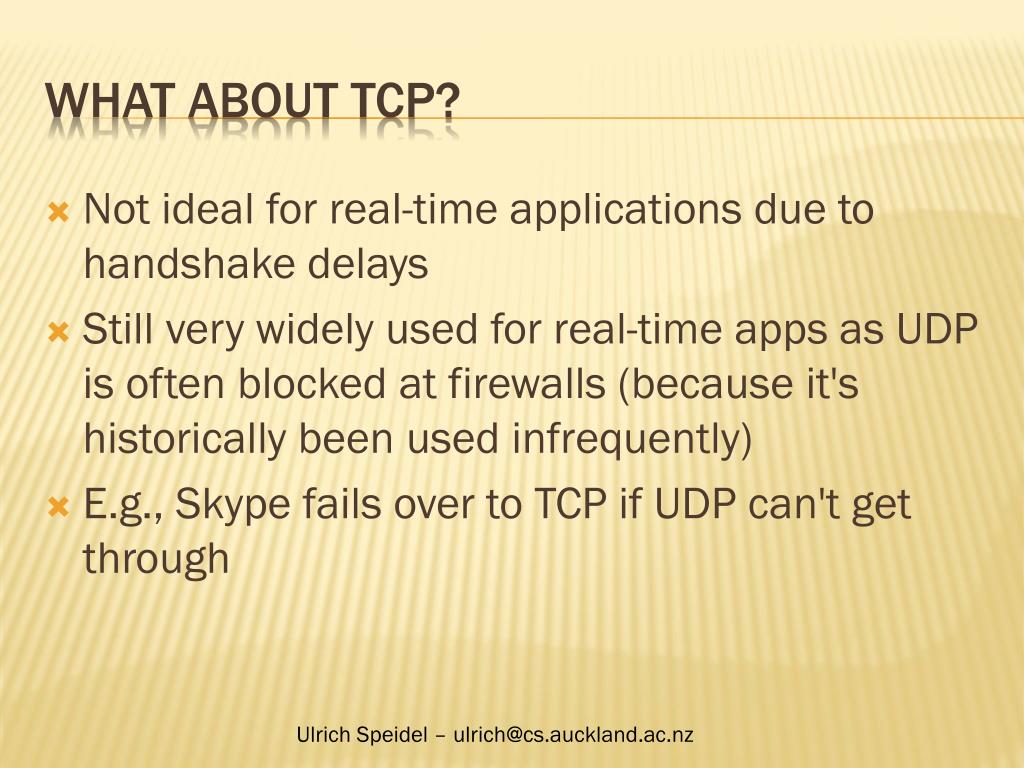 WHAT ABOUT TCP?

Not ideal for real-time applications due to handshake delays

Still very widely used for real-time apps as UDP is often blocked at firewalls (because it's historically been used infrequently)

E.g., Skype fails over to TCP if UDP can't get through

Ulrich Speidel – ulrich@cs.auckland.ac.nz